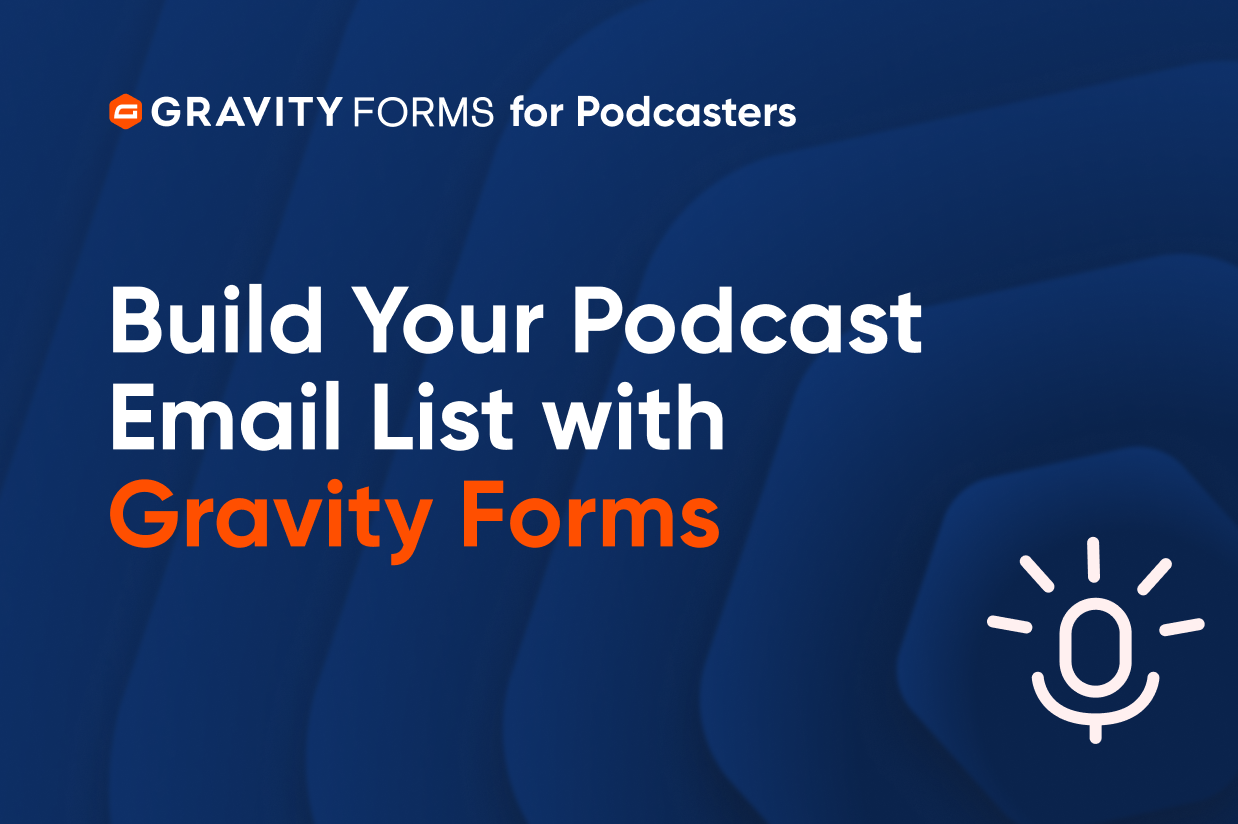 GRAVITY FORMS for Podcasters

Build Your Podcast Email List with Gravity Forms